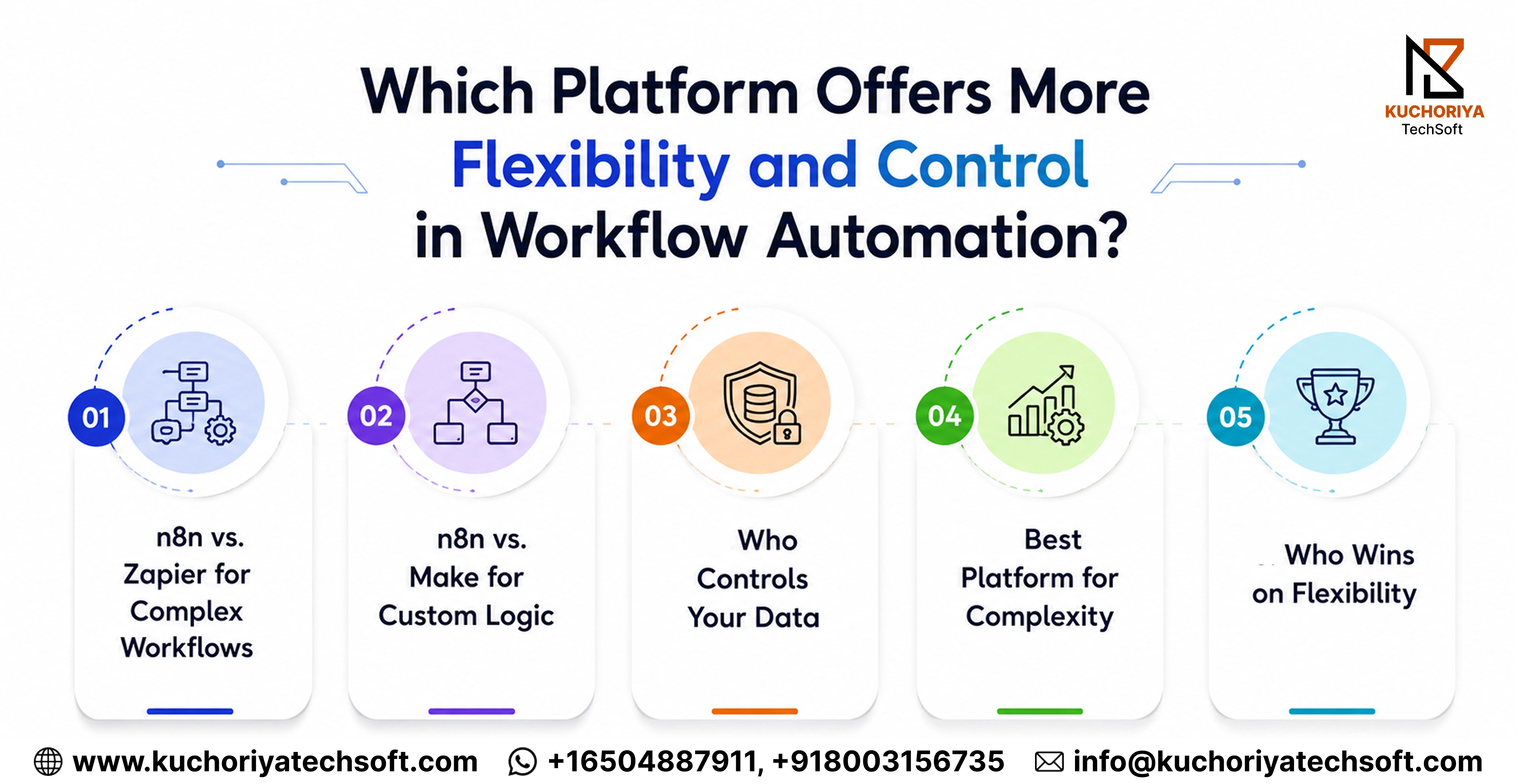 KUCHORIYA
TechSoft

Which Platform Offers More Flexibility and Control in Workflow Automation?

01
n8n vs. Zapier for Complex Workflows

02
n8n vs. Make for Custom Logic

03
Who Controls Your Data

04
Best Platform for Complexity

05
Who Wins on Flexibility

www.kuchoriyatechsoft.com +16504887911, +918003156735 info@kuchoriyatechsoft.com